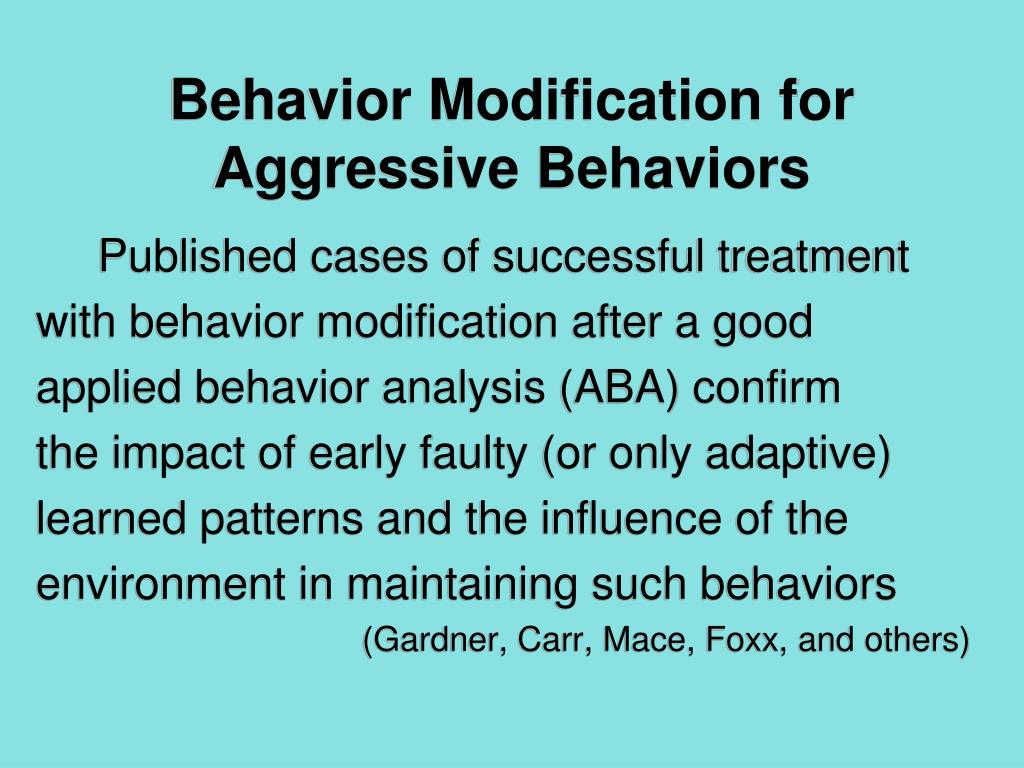 Behavior Modification for Aggressive Behaviors

Published cases of successful treatment with behavior modification after a good applied behavior analysis (ABA) confirm the impact of early faulty (or only adaptive) learned patterns and the influence of the environment in maintaining such behaviors

(Gardner, Carr, Mace, Foxx, and others)